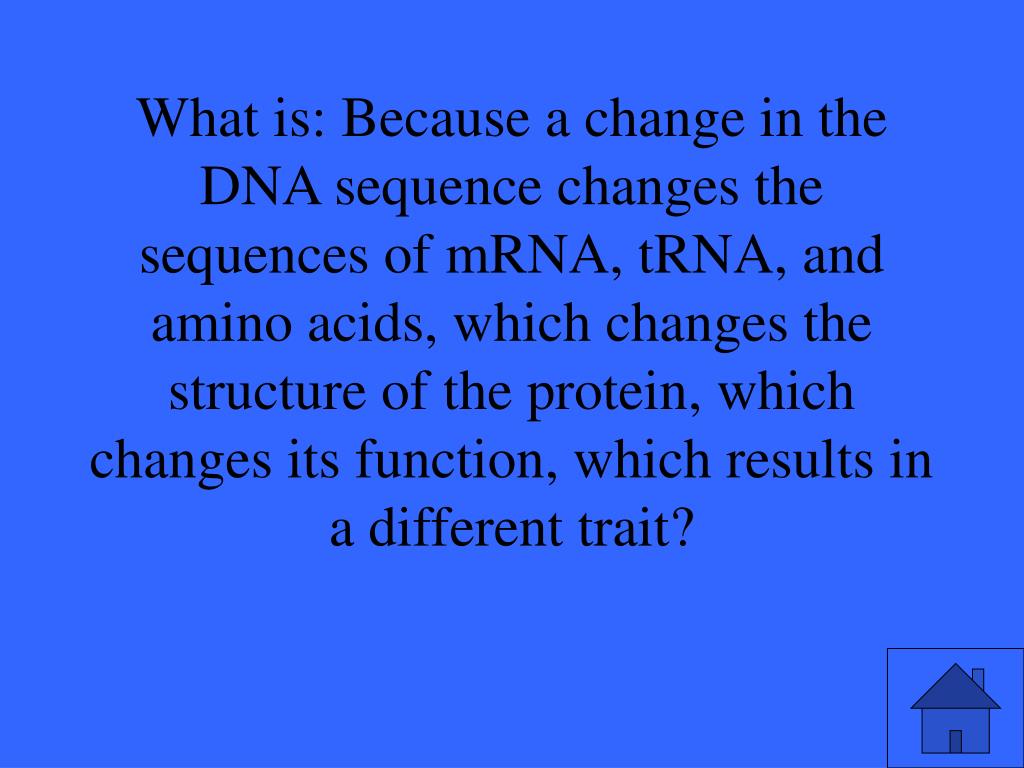 What is: Because a change in the DNA sequence changes the sequences of mRNA, tRNA, and amino acids, which changes the structure of the protein, which changes its function, which results in a different trait?